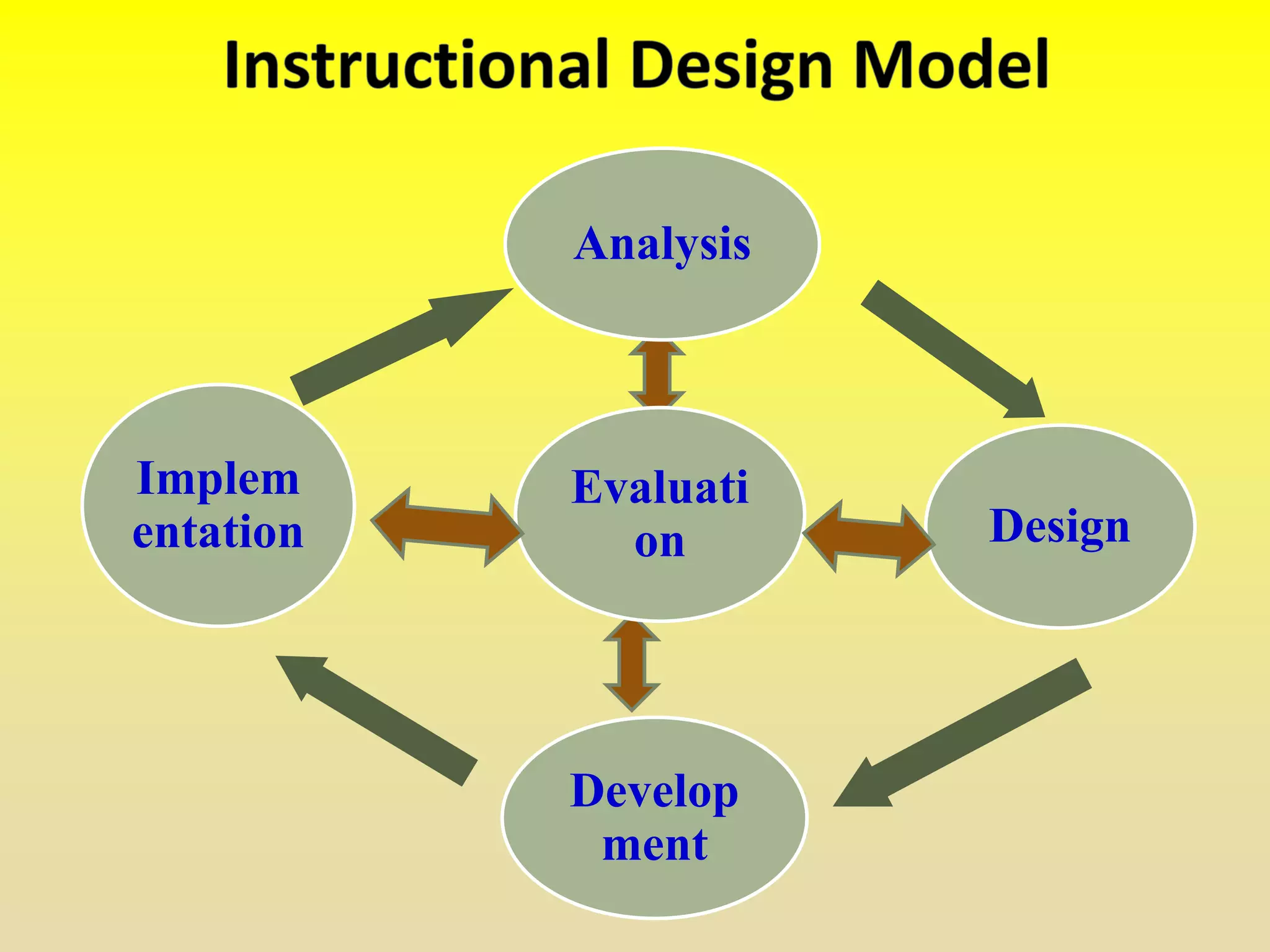 Instructional Design Model

Analysis

Implem entation

Evaluati on

Design

Develop ment